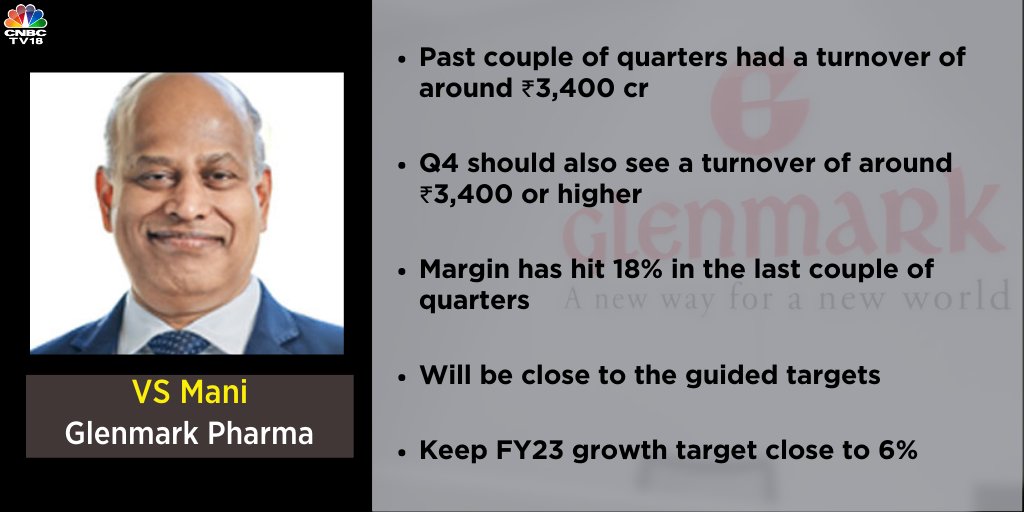 CNBC TV18

VS Mani
Glenmark Pharma

• Past couple of quarters had a turnover of around ₹3,400 cr

• Q4 should also see a turnover of around ₹3,400 or higher

• Margin has hit 18% in the last couple of quarters

• Will be close to the guided targets

• Keep FY23 growth target close to 6%

Glenmark
A new way for a new world